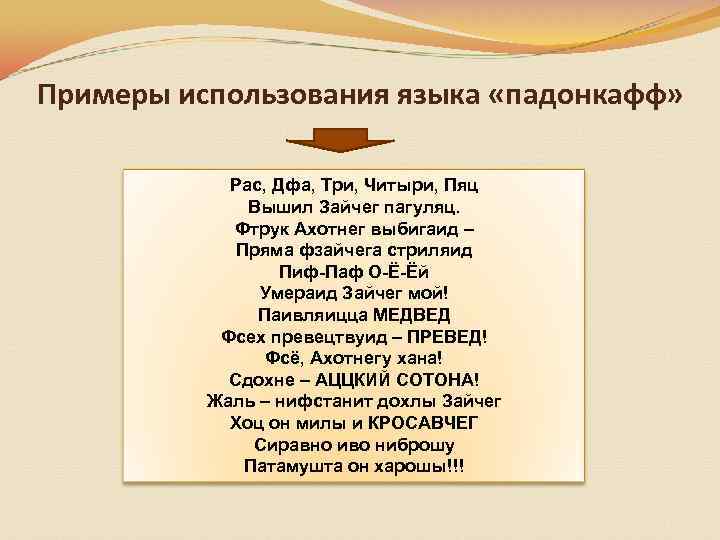 Примеры использования языка «падонкафф»

Рас, Дфа, Три, Читыри, Пяц
Вышил Зайчег пагуляц.
Фтрук Ахотнег выбигаид –
Пряма фзайчега стриляид
Пиф-Паф О-Ё-Ёй
Умераид Зайчег мой!
Паивляицца МЕДВЕД
Фсех превецтвуид – ПРЕВЕД!
Фсё, Ахотнегу хана!
Сдохне – АЦЦКИЙ СОТОНА!
Жаль – нифстанит дохлы Зайчег
Хоц он милы и КРОСАВЧЕГ
Сиравно иво ниброшу
Патамушта он харошы!!!